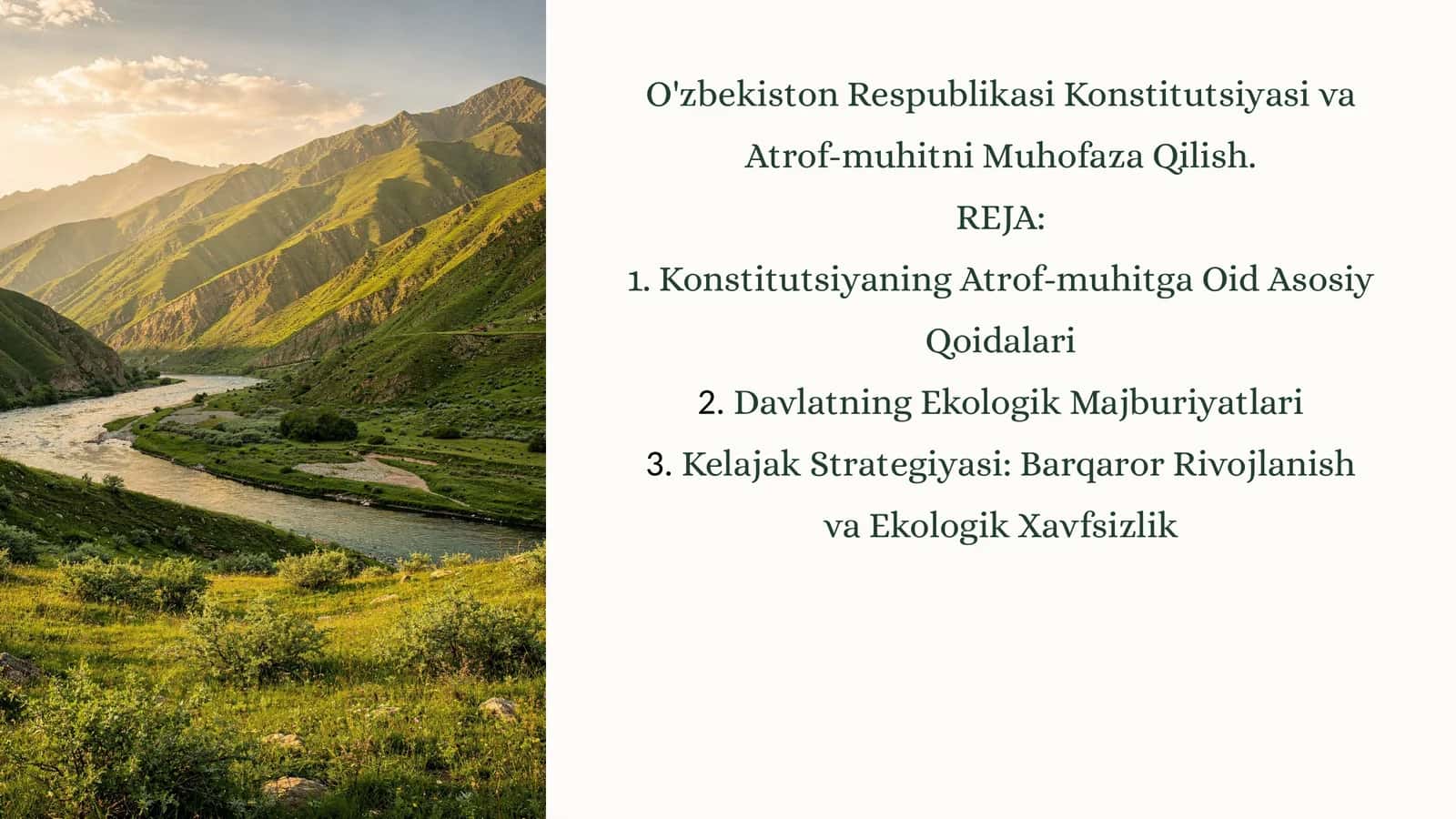 O'zbekiston Respublikasi Konstitutsiyasi va Atrof-muhitni Muhofaza Qilish.

REJA:

1. Konstitutsiyaning Atrof-muhitga Oid Asosiy Qoidalari

2. Davlatning Ekologik Majburiyatlari

3. Kelajak Strategiyasi: Barqaror Rivojlanish va Ekologik Xavfsizlik